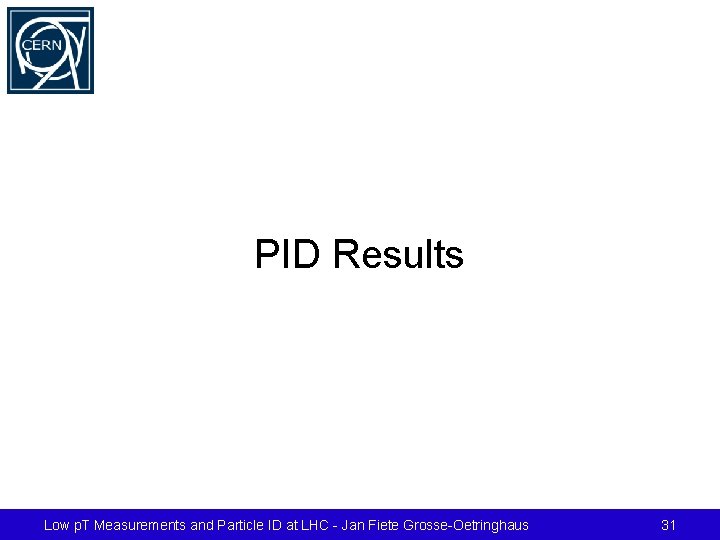 CERN

PID Results

Low pT Measurements and Particle ID at LHC - Jan Fiete Grosse-Oetringhaus

31